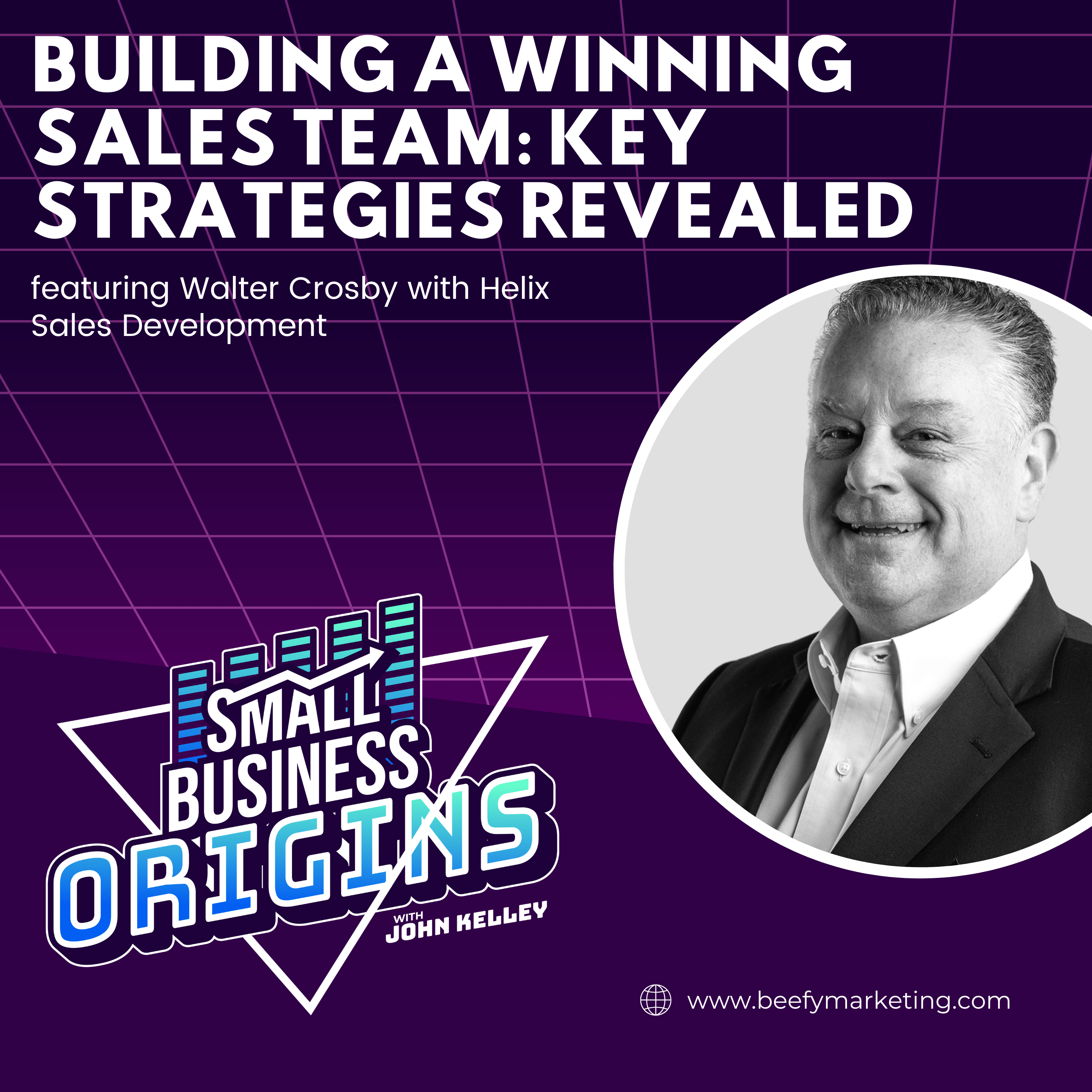 BUILDING A WINNING SALES TEAM: KEY STRATEGIES REVEALED

featuring Walter Crosby with Helix Sales Development

SMALL BUSINESS ORIGINS

WITH JOHN KELLEY

www.beefymarketing.com